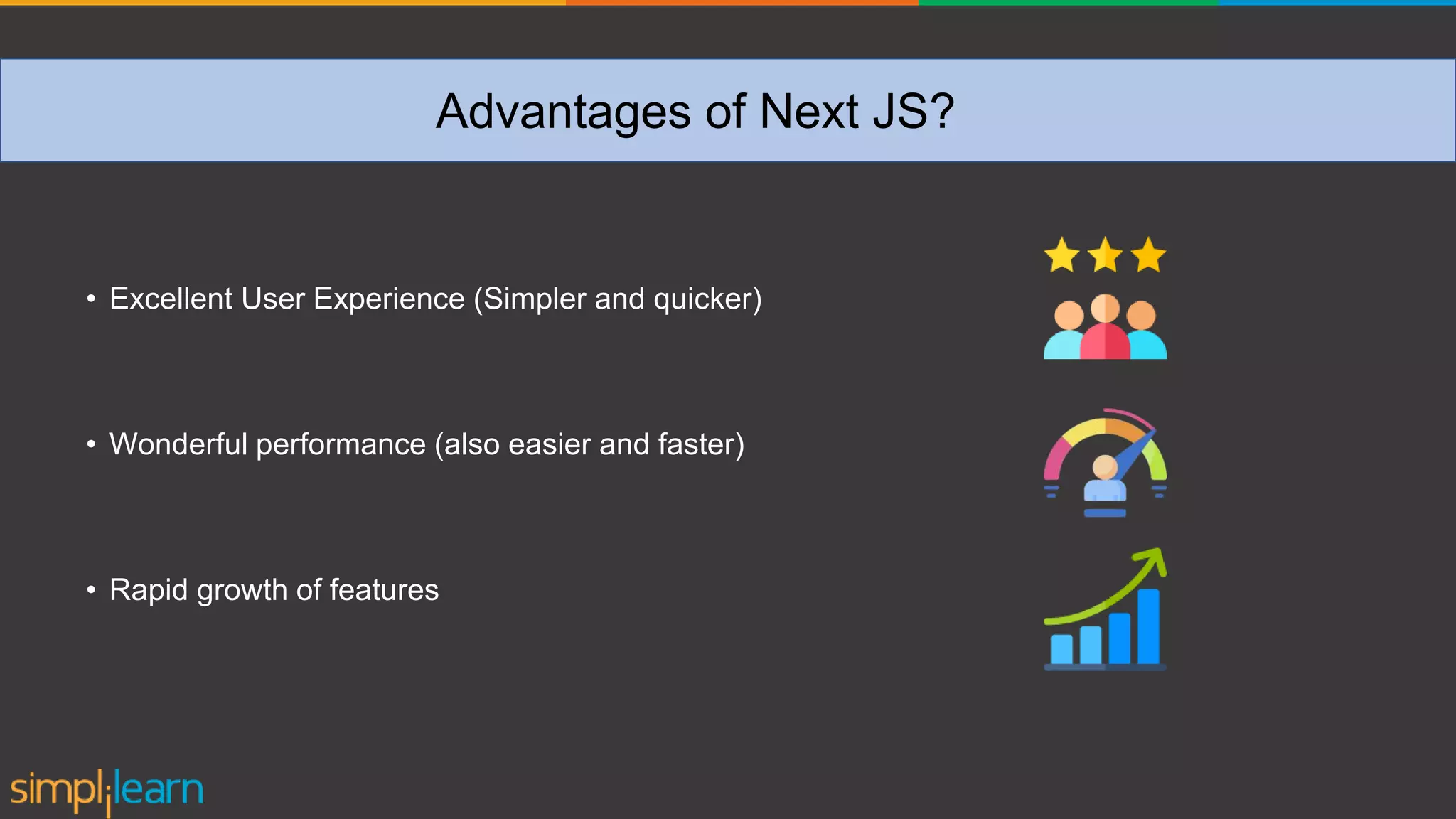 Advantages of Next JS?

• Excellent User Experience (Simpler and quicker)

• Wonderful performance (also easier and faster)

• Rapid growth of features

simplilearn